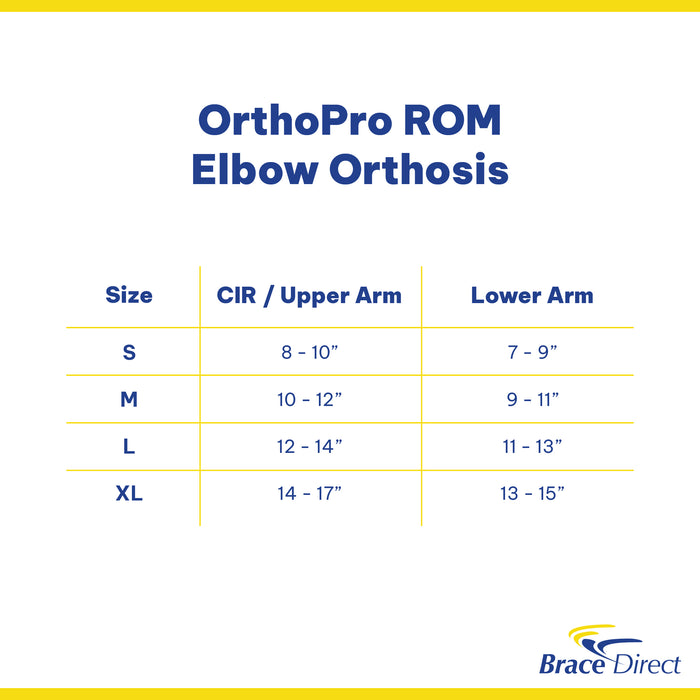 OrthoPro ROM
Elbow Orthosis

| Size | CIR / Upper Arm | Lower Arm |
|---|---|---|
| S | 8 - 10” | 7 - 9” |
| M | 10 - 12” | 9 - 11” |
| L | 12 - 14” | 11 - 13” |
| XL | 14 - 17” | 13 - 15” |

Brace Direct